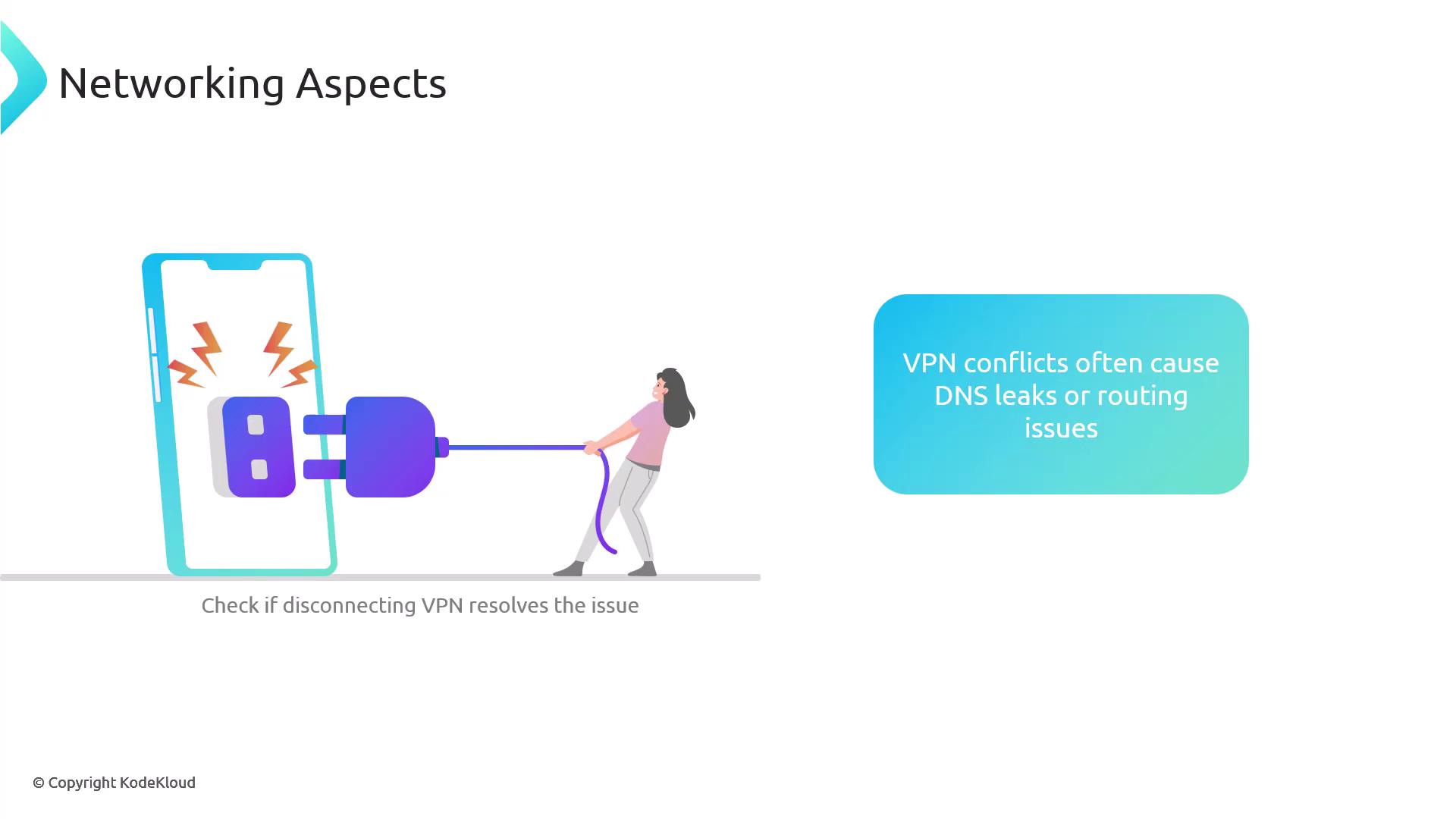 Networking Aspects

Check if disconnecting VPN resolves the issue

VPN conflicts often cause DNS leaks or routing issues

© Copyright KodeKloud